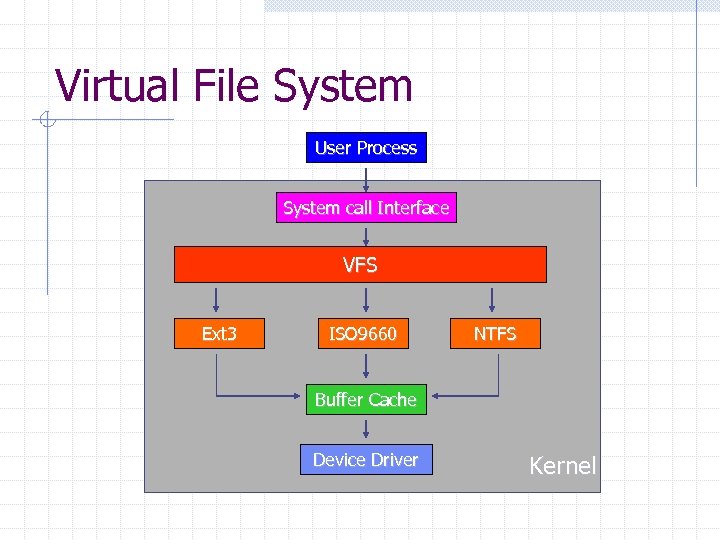 Virtual File System

User Process

System call Interface

VFS

Ext3

ISO9660

NTFS

Buffer Cache

Device Driver

Kernel